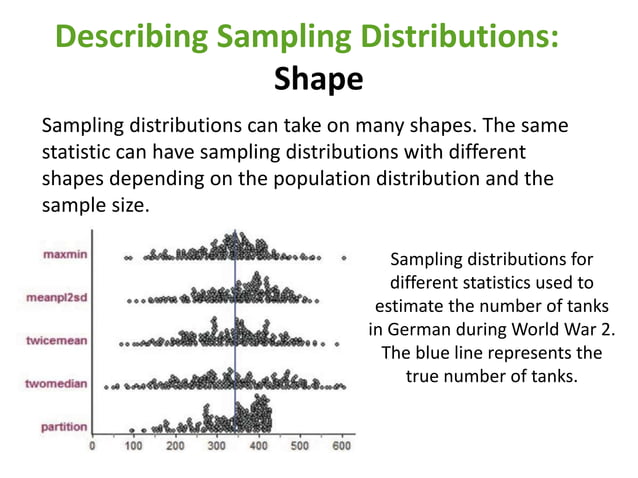 Describing Sampling Distributions:
Shape

Sampling distributions can take on many shapes. The same statistic can have sampling distributions with different shapes depending on the population distribution and the sample size.

maxmin
meanpl2sd
twicemean
twomedian
partition
0 100 200 300 400 500 600

Sampling distributions for different statistics used to estimate the number of tanks in German during World War 2. The blue line represents the true number of tanks.